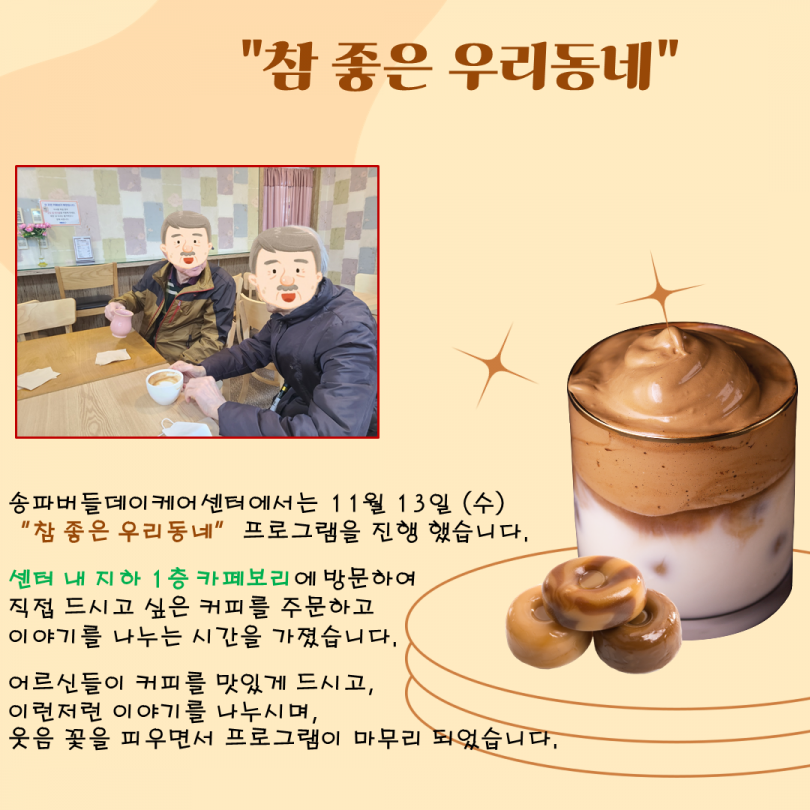 "참 좋은 우리동네"

송파버들데이케어센터에서는 11월 13일 (수) "참 좋은 우리동네" 프로그램을 진행 했습니다.

센터 내 지하 1층 카페보리에 방문하여 직접 드시고 싶은 커피를 주문하고 이야기를 나누는 시간을 가졌습니다.

어르신들이 커피를 맛있게 드시고, 이런저런 이야기를 나누시며, 웃음 꽃을 피우면서 프로그램이 마무리 되었습니다.